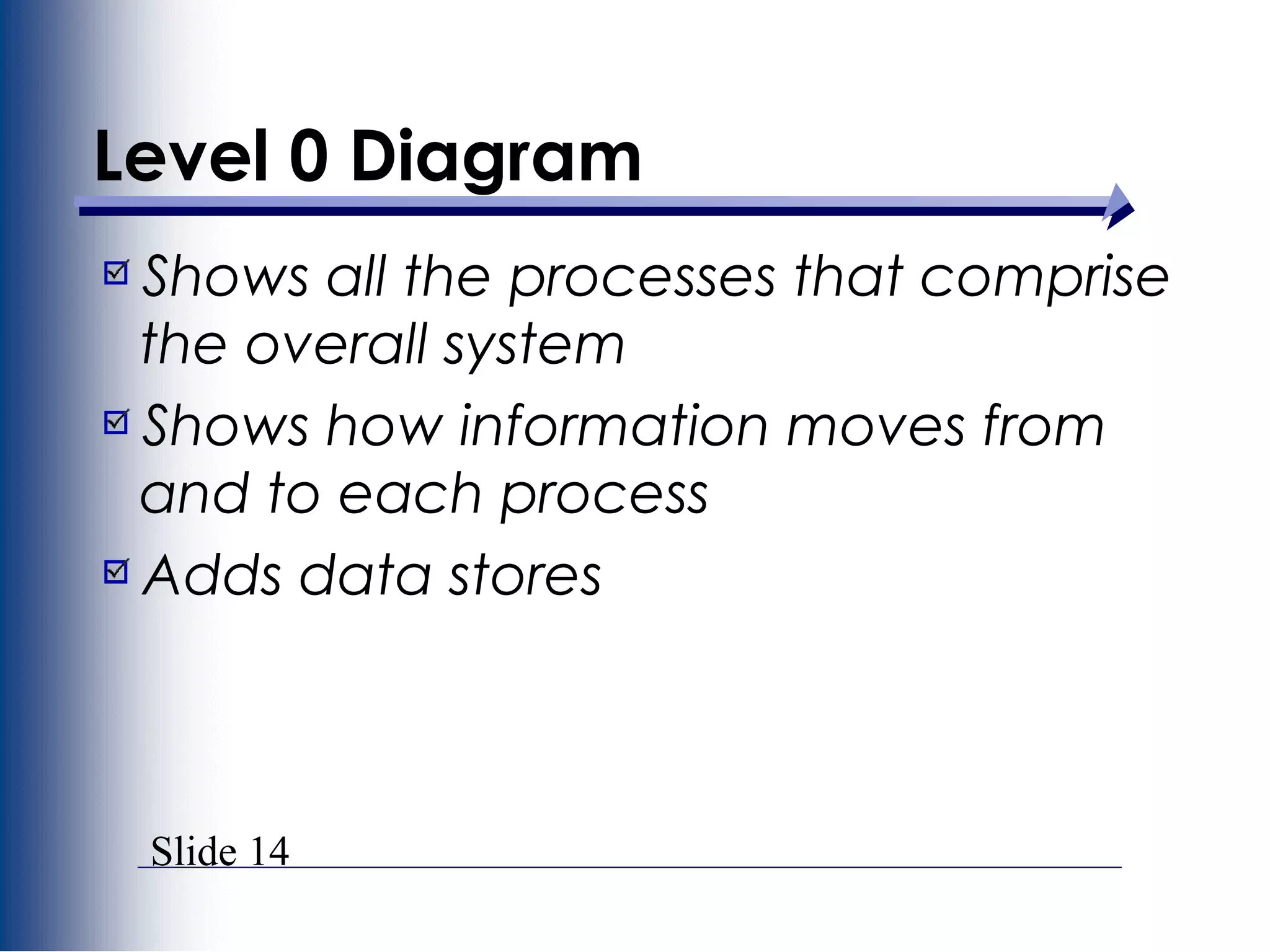 Level 0 Diagram

Shows all the processes that comprise the overall system

Shows how information moves from and to each process

Adds data stores

Slide 14